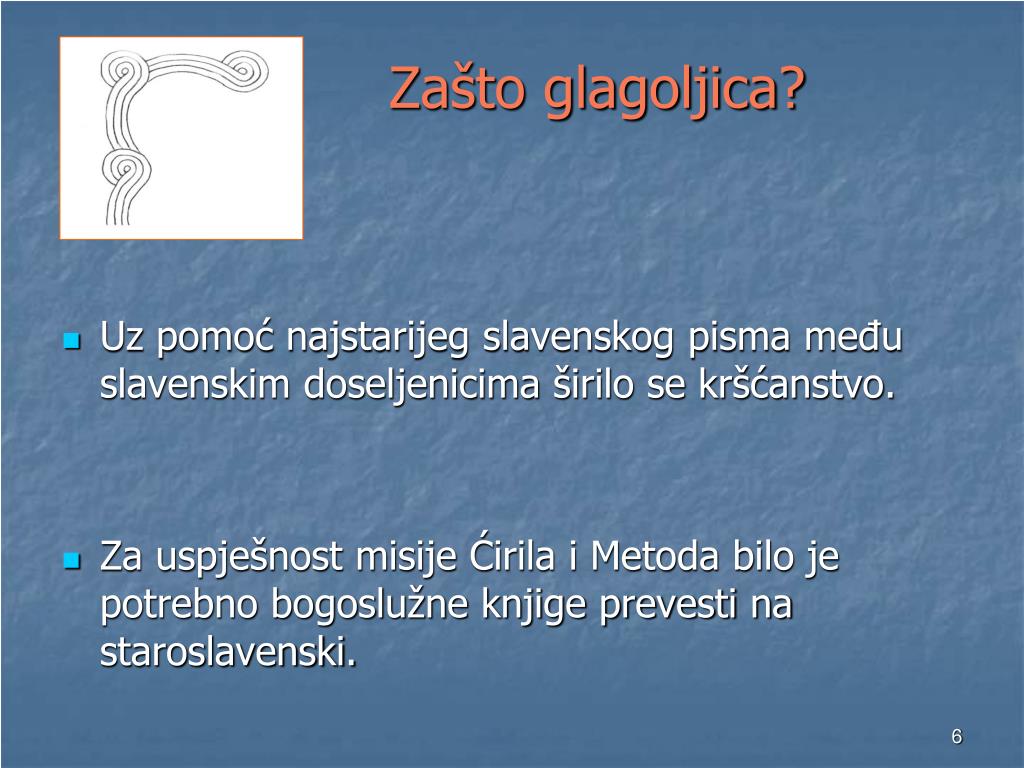 Zašto glagoljica?

Uz pomoć najstarijeg slavenskog pisma među slavenskim doseljenicima širilo se kršćanstvo.

Za uspješnost misije Ćirila i Metoda bilo je potrebno bogoslužne knjige prevesti na staroslavenski.

6